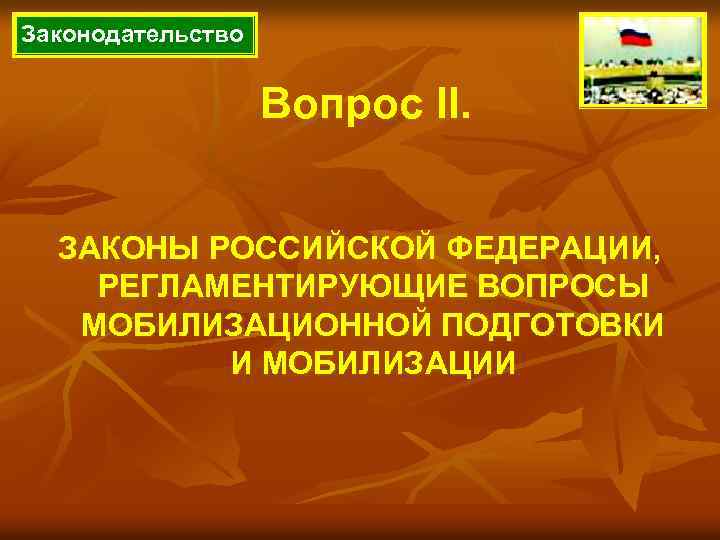 Законодательство

Вопрос II.

ЗАКОНЫ РОССИЙСКОЙ ФЕДЕРАЦИИ, РЕГЛАМЕНТИРУЮЩИЕ ВОПРОСЫ МОБИЛИЗАЦИОННОЙ ПОДГОТОВКИ И МОБИЛИЗАЦИИ